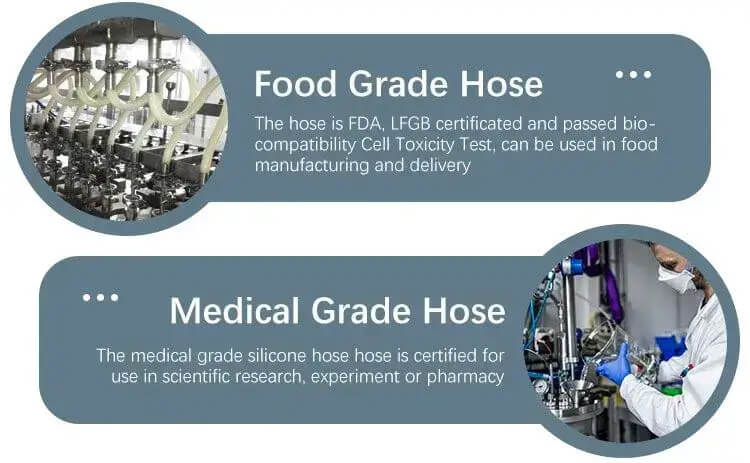 Food Grade Hose

The hose is FDA, LFGB certificated and passed bio-compatibility Cell Toxicity Test, can be used in food manufacturing and delivery

Medical Grade Hose

The medical grade silicone hose hose is certified for use in scientific research, experiment or pharmacy